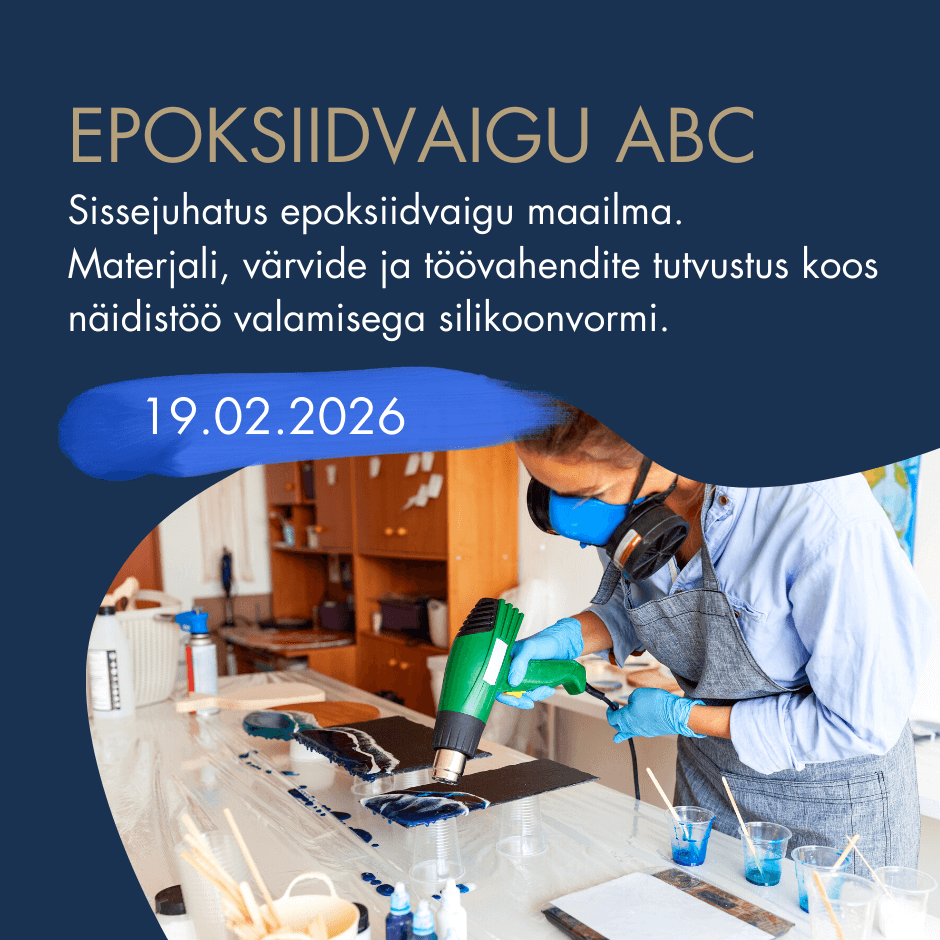 EPOKSIIDVAIGU ABC

Sissejuhatus epoksiidvaigu maailma. Materjali, värvide ja töövahendite tutvustus koos näidistöö valamisega silikoonvormi.

19.02.2026